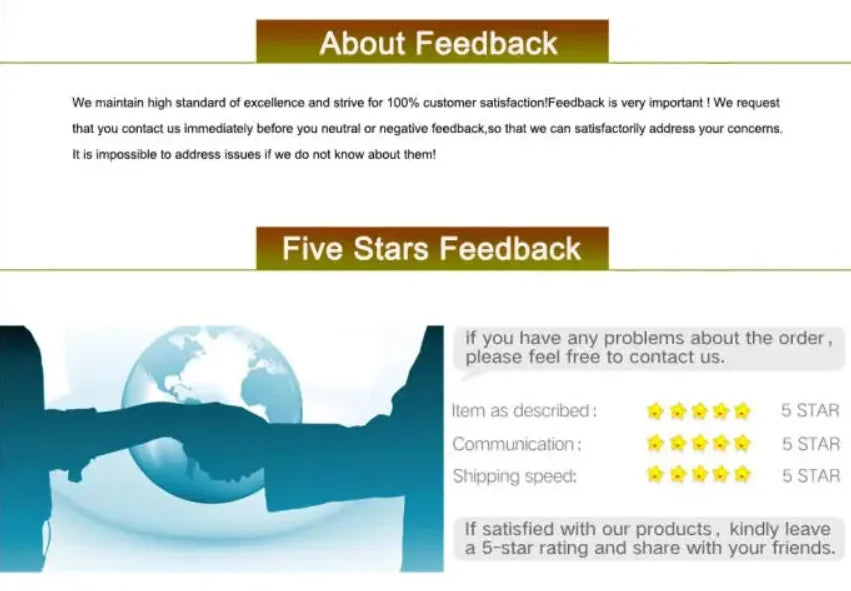 About Feedback

We maintain high standard of excellence and strive for 100% customer satisfaction!Feedback is very important ! We request that you contact us immediately before you neutral or negative feedback,so that we can satisfactorily address your concerns. It is impossible to address issues if we do not know about them!

Five Stars Feedback

if you have any problems about the order, please feel free to contact us.

Item as described: 5 STAR
Communication: 5 STAR
Shipping speed: 5 STAR

If satisfied with our products, kindly leave a 5-star rating and share with your friends.